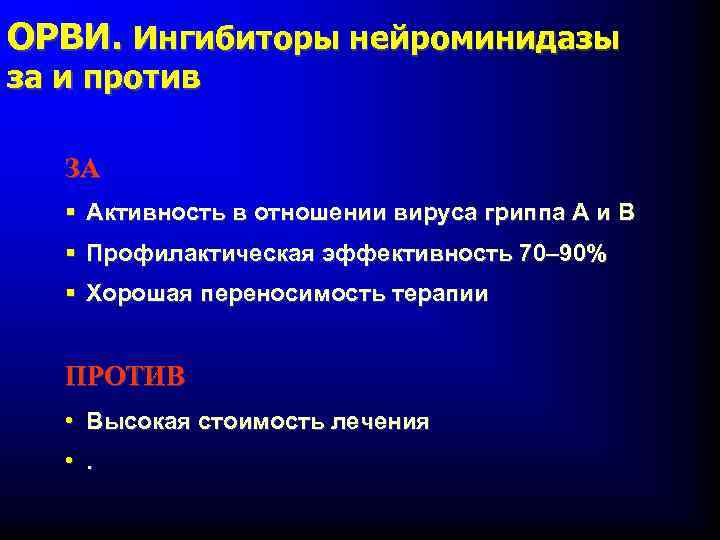 ОРВИ. Ингибиторы нейроминидазы за и против

ЗА

▪ Активность в отношении вируса гриппа А и В

▪ Профилактическая эффективность 70–90%

▪ Хорошая переносимость терапии

ПРОТИВ

• Высокая стоимость лечения

• .